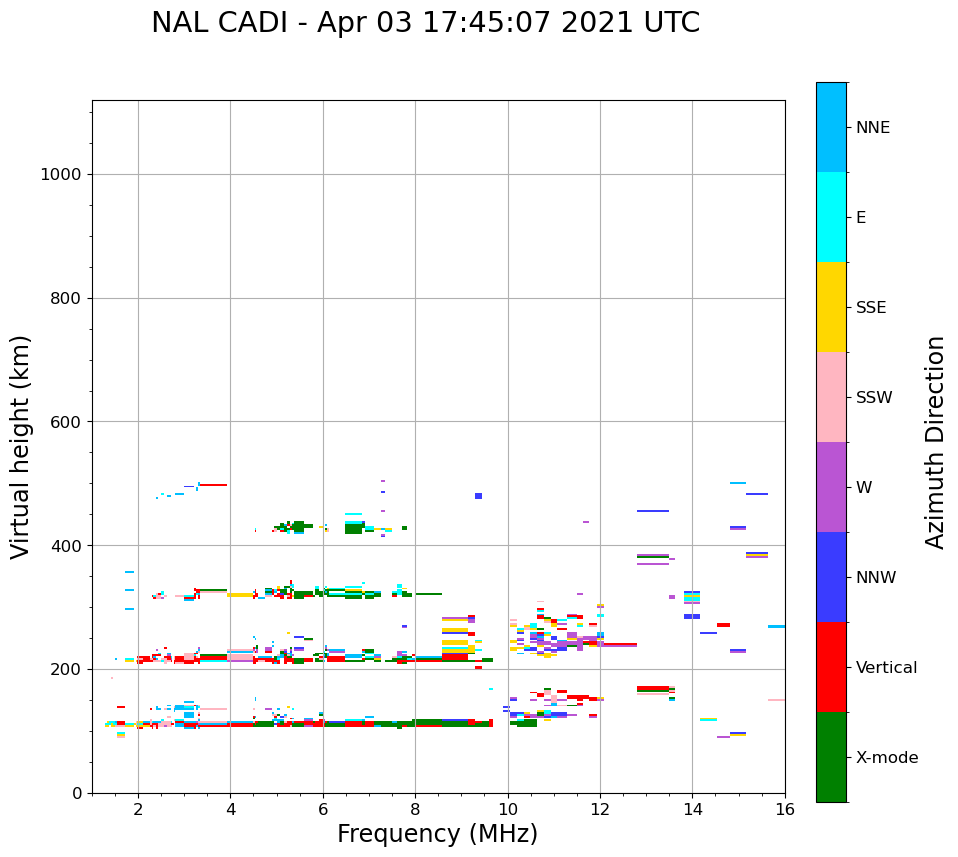 NAL CADI - Apr 03 17:45:07 2021 UTC

Virtual height (km)

1000
800
600
400
200
0

2
4
6
8
10
12
14
16

Frequency (MHz)

NNE
E
SSE
SSW
W
NNW
Vertical
X-mode

Azimuth Direction